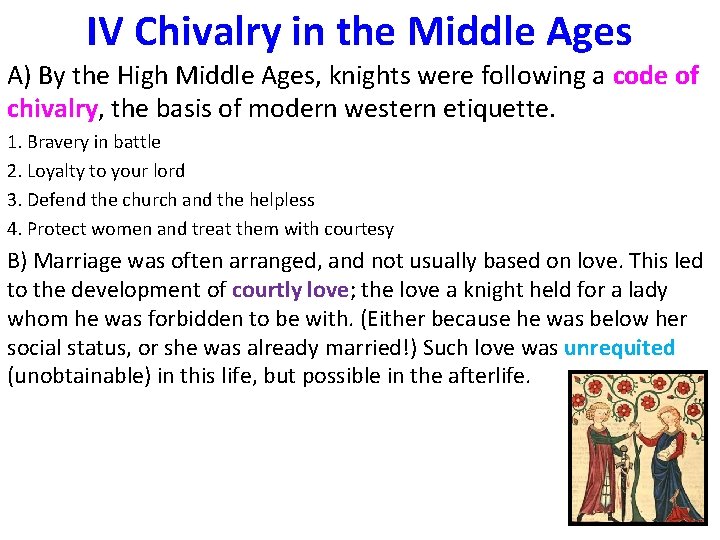 IV Chivalry in the Middle Ages

A) By the High Middle Ages, knights were following a code of chivalry, the basis of modern western etiquette.

1. Bravery in battle
2. Loyalty to your lord
3. Defend the church and the helpless
4. Protect women and treat them with courtesy

B) Marriage was often arranged, and not usually based on love. This led to the development of courtly love; the love a knight held for a lady whom he was forbidden to be with. (Either because he was below her social status, or she was already married!) Such love was unrequited (unobtainable) in this life, but possible in the afterlife.